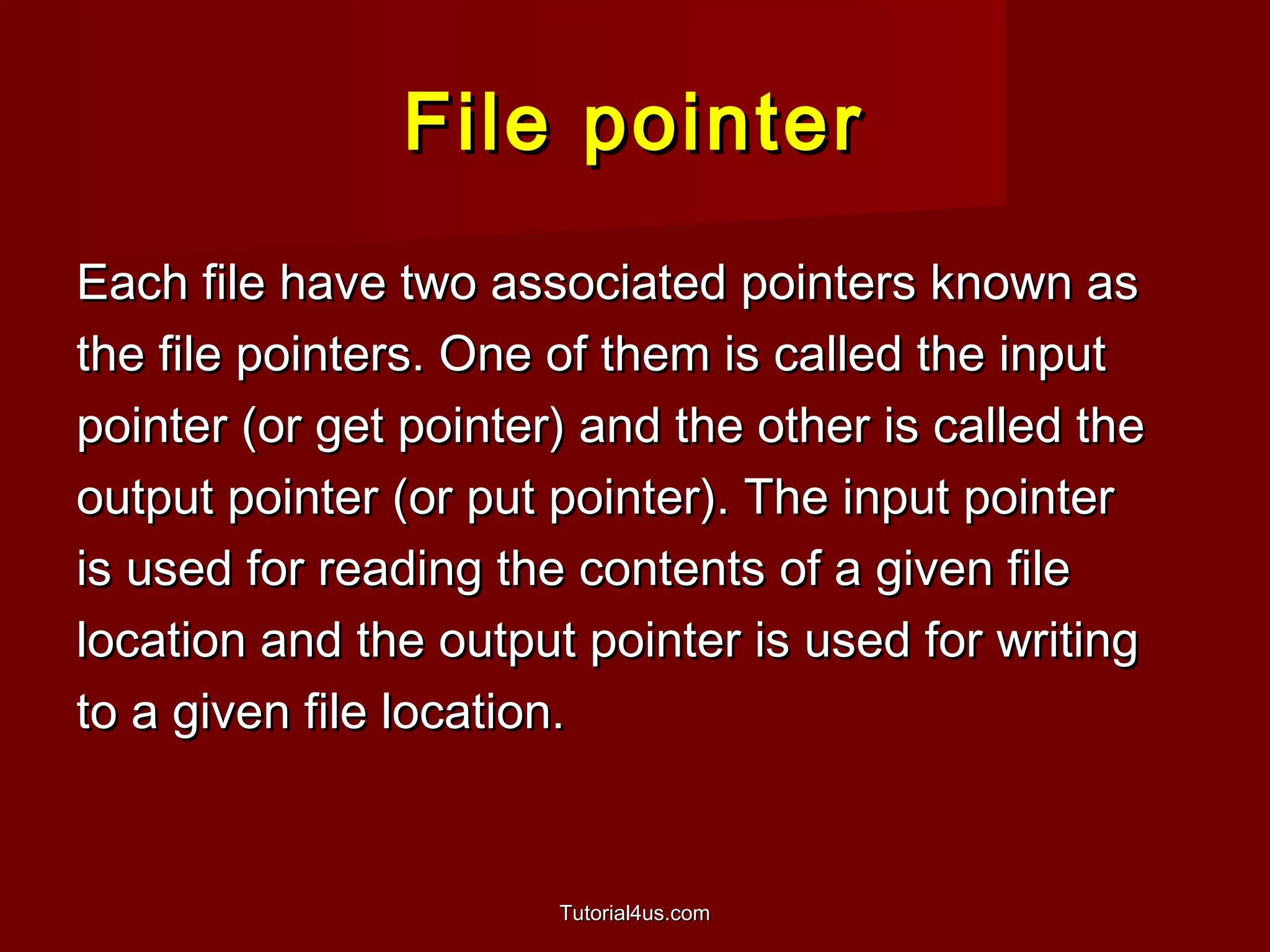 File pointer

Each file have two associated pointers known as the file pointers. One of them is called the input pointer (or get pointer) and the other is called the output pointer (or put pointer). The input pointer is used for reading the contents of a given file location and the output pointer is used for writing to a given file location.

Tutorial4us.com